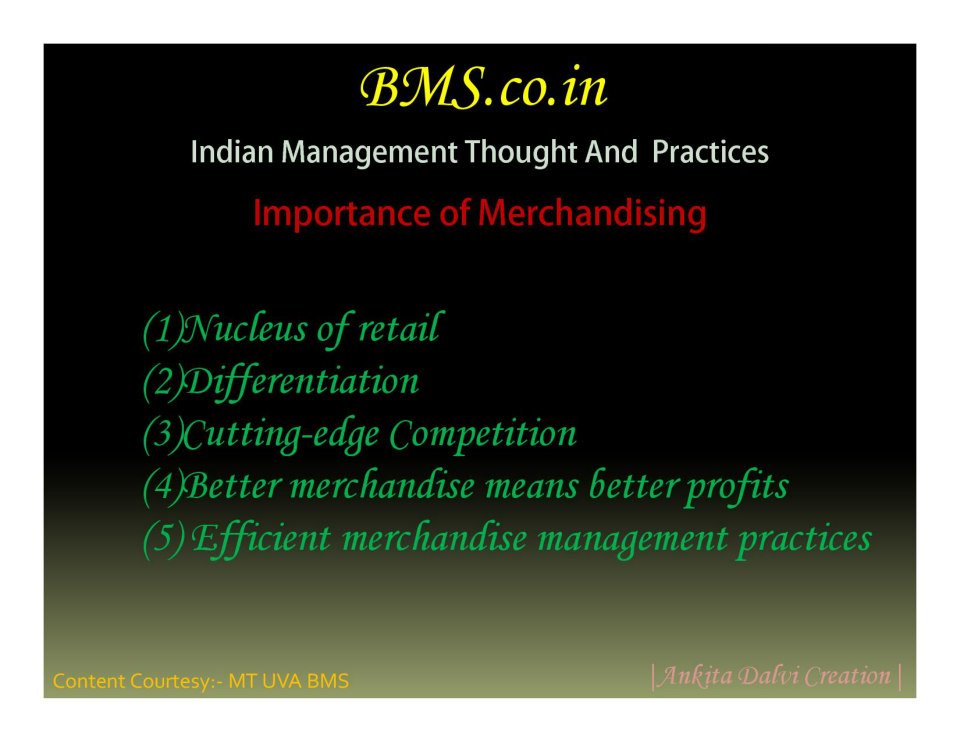 BMS.co.in

Indian Management Thought And Practices

Importance of Merchandising

(1)Nucleus of retail
(2)Differentiation
(3)Cutting-edge Competition
(4)Better merchandise means better profits
(5) Efficient merchandise management practices

Content Courtesy:- MT UVA BMS

|Ankita Dalvi Creation|